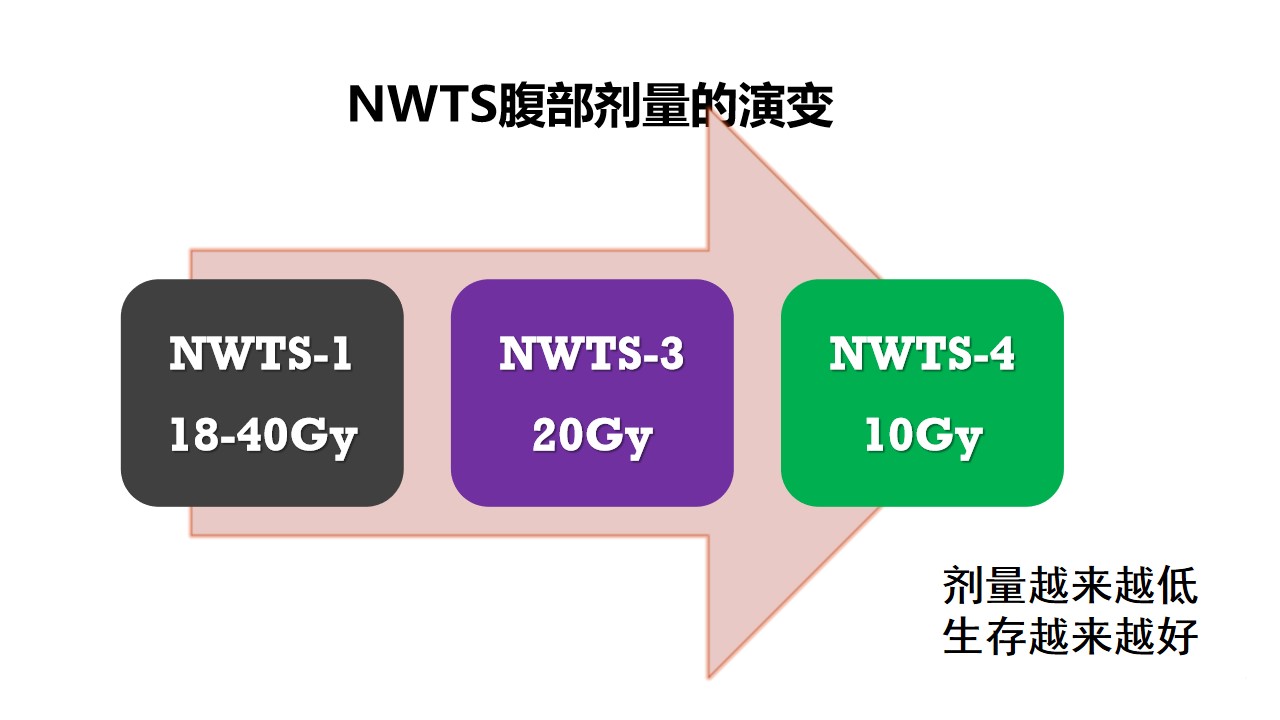 NWTS腹部剂量的演变

NWTS-1
18-40Gy

NWTS-3
20Gy

NWTS-4
10Gy

剂量越来越低
生存越来越好